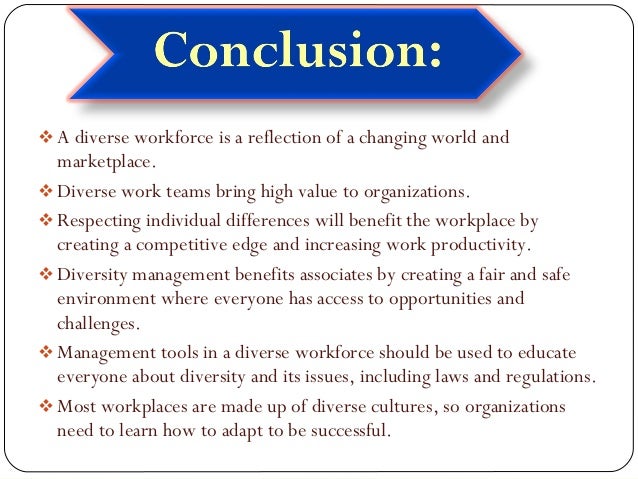 Conclusion:

❖ A diverse workforce is a reflection of a changing world and marketplace.

❖ Diverse work teams bring high value to organizations.

❖ Respecting individual differences will benefit the workplace by creating a competitive edge and increasing work productivity.

❖ Diversity management benefits associates by creating a fair and safe environment where everyone has access to opportunities and challenges.

❖ Management tools in a diverse workforce should be used to educate everyone about diversity and its issues, including laws and regulations.

❖ Most workplaces are made up of diverse cultures, so organizations need to learn how to adapt to be successful.